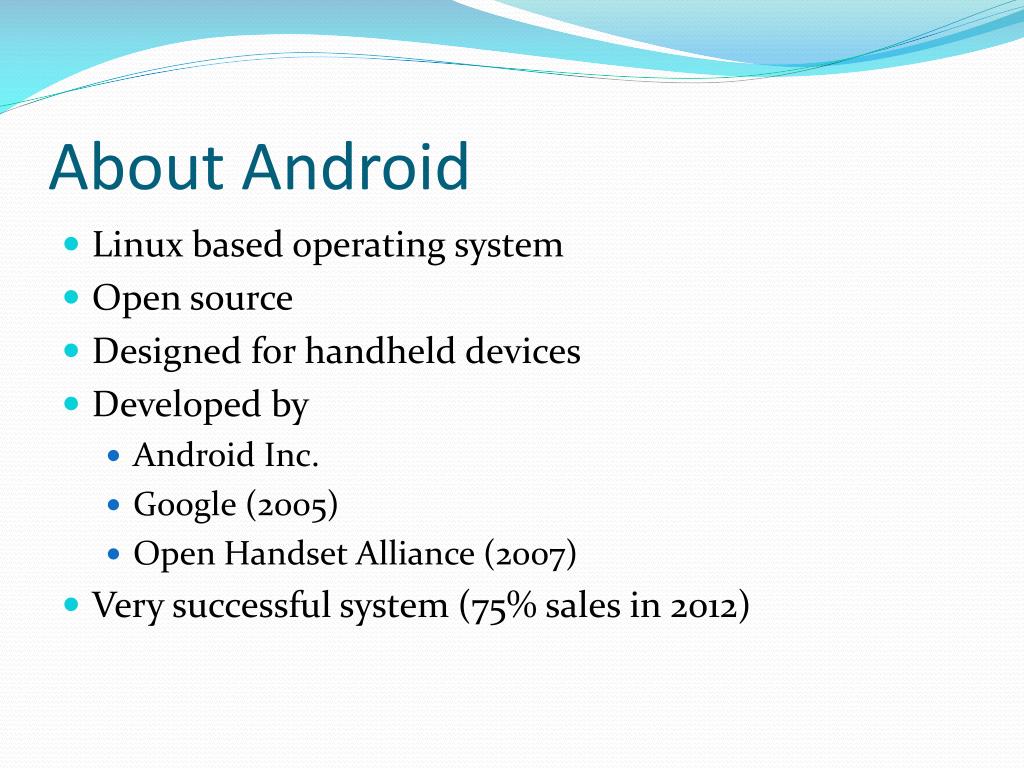 About Android

- Linux based operating system
- Open source
- Designed for handheld devices
- Developed by
  - Android Inc.
  - Google (2005)
  - Open Handset Alliance (2007)
- Very successful system (75% sales in 2012)